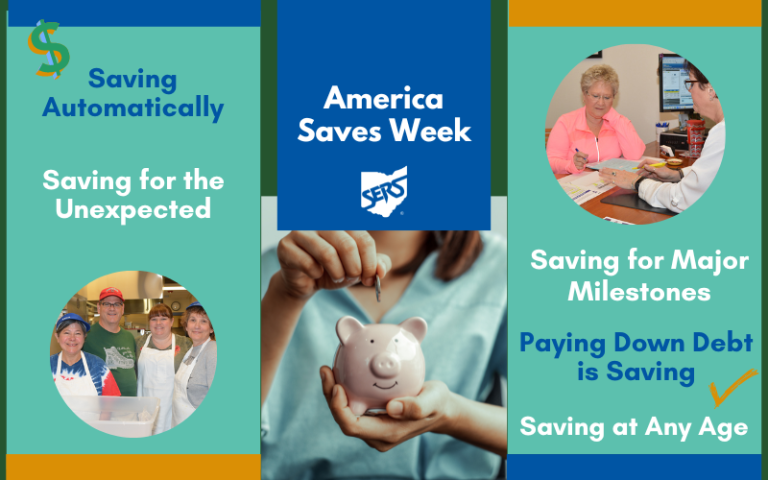 $

Saving Automatically

Saving for the Unexpected

America Saves Week

SERS

Saving for Major Milestones

Paying Down Debt is Saving

Saving at Any Age